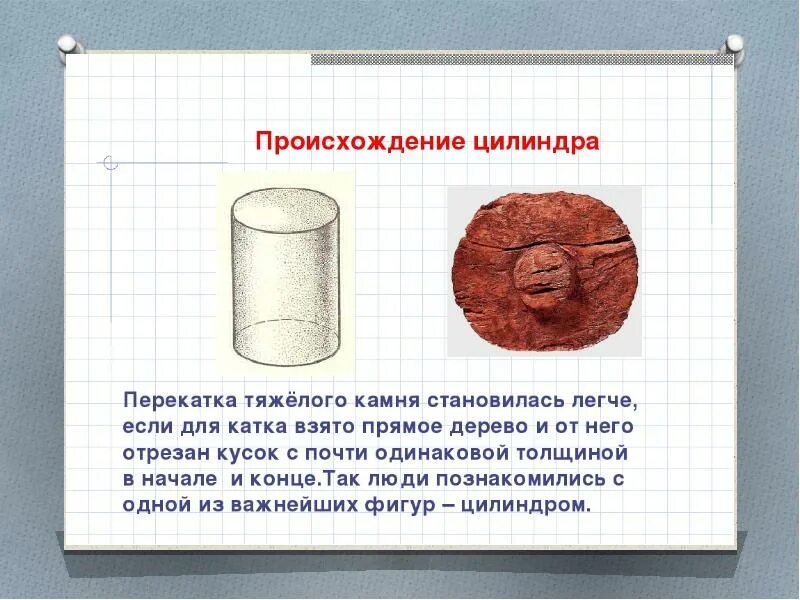 Происхождение цилиндра

Перекатка тяжёлого камня становилась легче, если для катка взято прямое дерево и от него отрезан кусок с почти одинаковой толщиной в начале и конце.Так люди познакомились с одной из важнейших фигур – цилиндром.